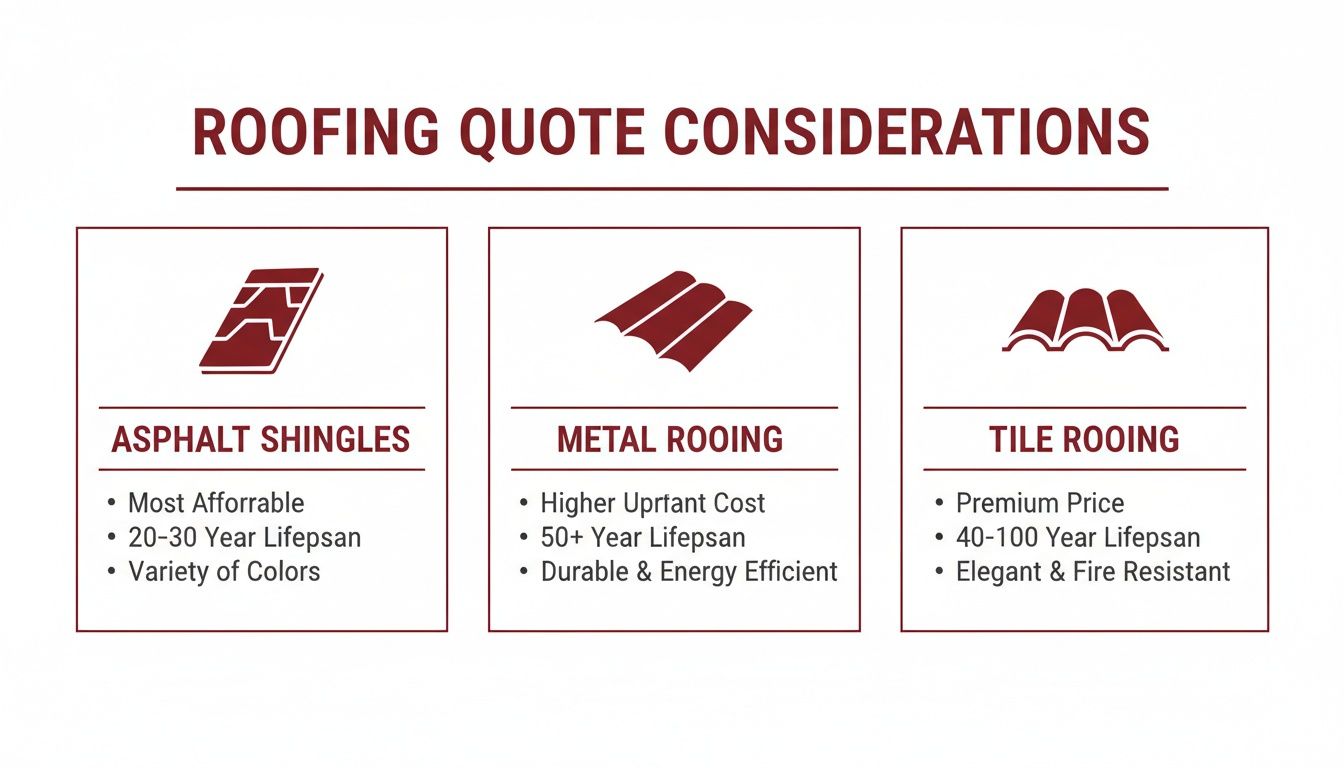 ROOFING QUOTE CONSIDERATIONS

ASPHALT SHINGLES

• Most Afforrable
• 20-30 Year Lifepsan
• Variety of Colors

METAL ROOING

• Higher Uprtant Cost
• 50+ Year Lifepsan
• Durable & Energy Efficient

TILE ROOING

• Premium Price
• 40-100 Year Lifepsan
• Elegant & Fire Resistant